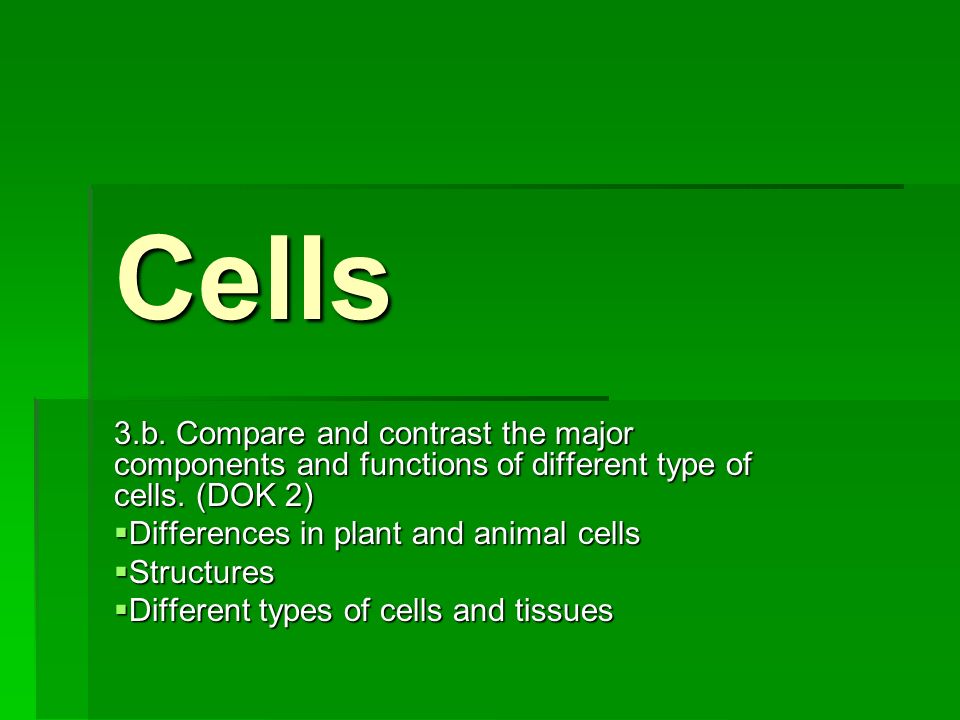 Cells

3.b. Compare and contrast the major components and functions of different type of cells. (DOK 2)

▪Differences in plant and animal cells
▪Structures
▪Different types of cells and tissues